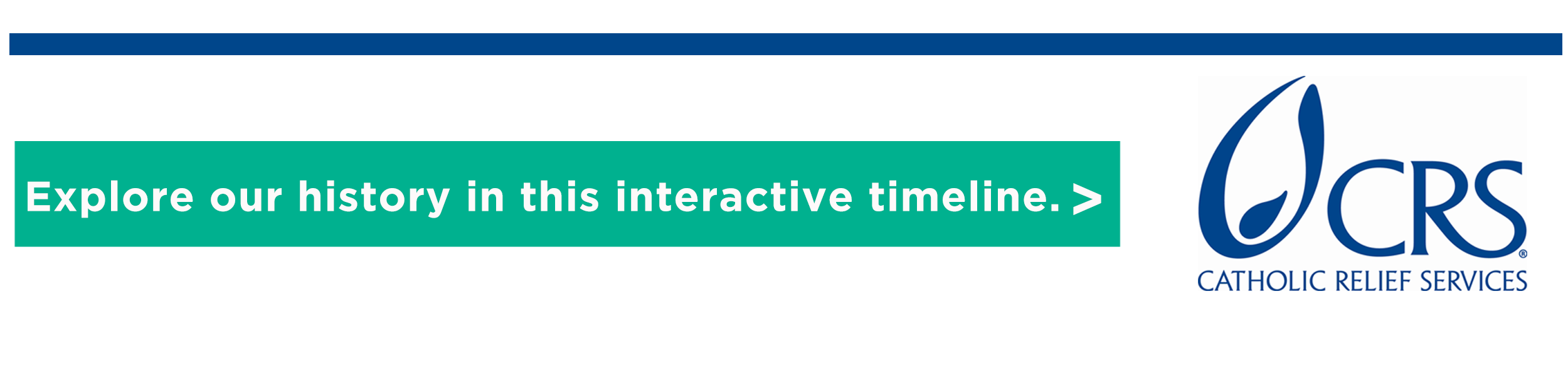 Explore our history in this interactive timeline. >

CRS®
CATHOLIC RELIEF SERVICES